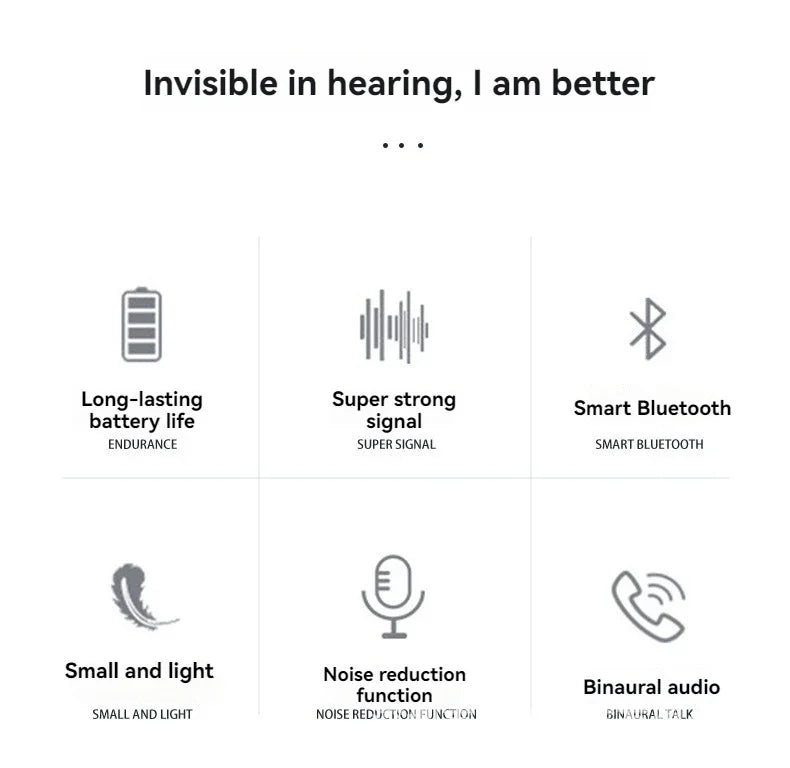 Invisible in hearing, I am better

...

Long-lasting battery life
ENDURANCE

Super strong signal
SUPER SIGNAL

Smart Bluetooth
SMART BLUETOOTH

Small and light
SMALL AND LIGHT

Noise reduction function
NOISE REDUCTION FUNCTION

Binaural audio
BINAURAL TALK